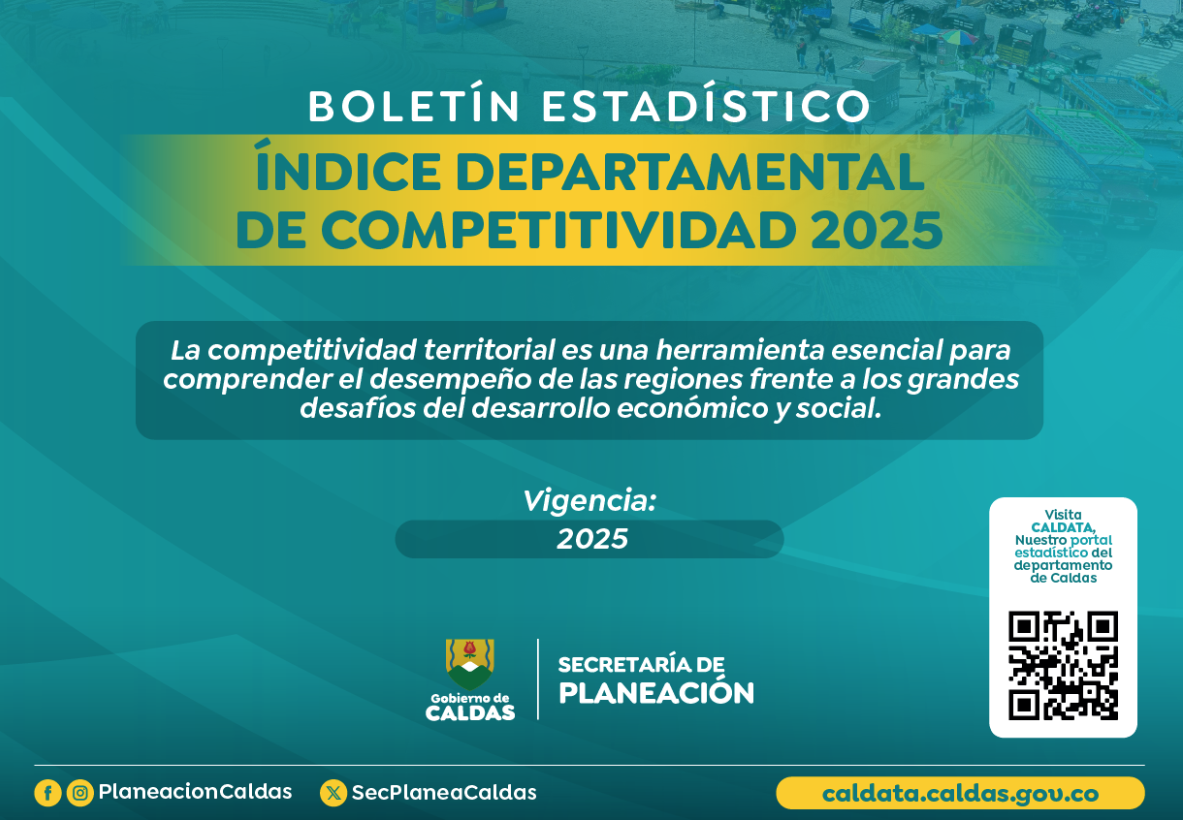 BOLETÍN ESTADÍSTICO
ÍNDICE DEPARTAMENTAL DE COMPETITIVIDAD 2025

La competitividad territorial es una herramienta esencial para comprender el desempeño de las regiones frente a los grandes desafíos del desarrollo económico y social.

Vigencia:
2025

Visita CALDATA, Nuestro portal estadístico del departamento de Caldas

Gobierno de CALDAS

SECRETARÍA DE PLANEACIÓN

PlaneacionCaldas

SecPlaneaCaldas

caldata.caldas.gov.co